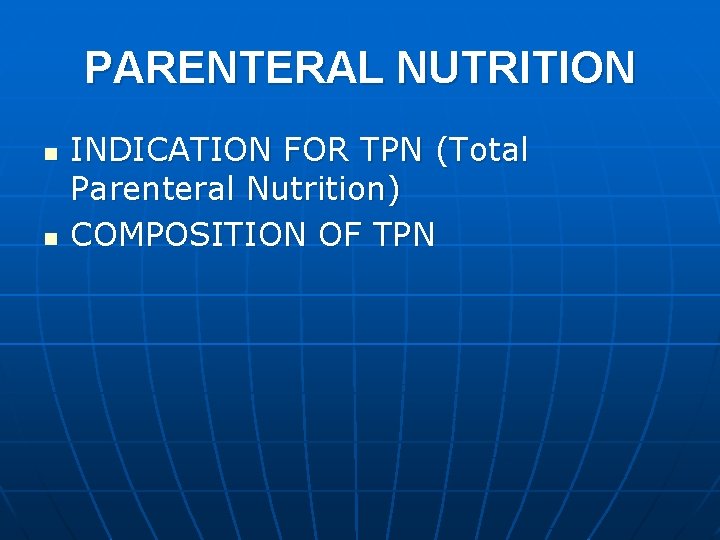 PARENTERAL NUTRITION

- INDICATION FOR TPN (Total Parenteral Nutrition)
- COMPOSITION OF TPN